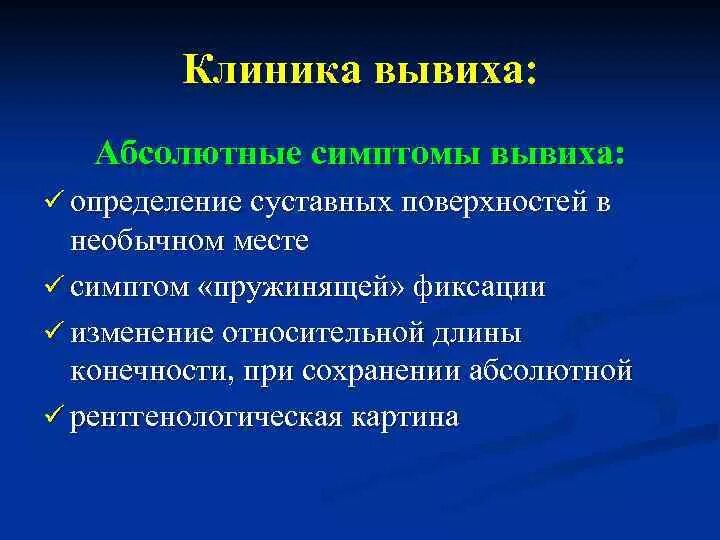 Клиника вывиха:

Абсолютные симптомы вывиха:

✓ определение суставных поверхностей в необычном месте

✓ симптом «пружинящей» фиксации

✓ изменение относительной длины конечности, при сохранении абсолютной

✓ рентгенологическая картина